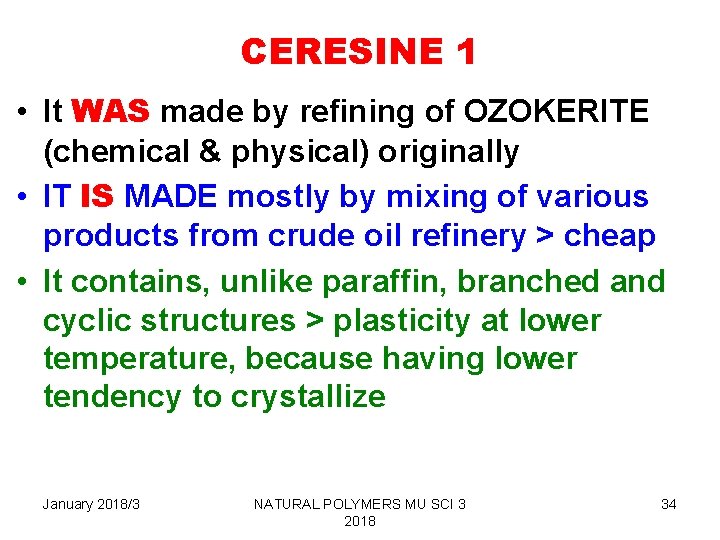 CERESINE 1

• It WAS made by refining of OZOKERITE (chemical & physical) originally

• IT IS MADE mostly by mixing of various products from crude oil refinery > cheap

• It contains, unlike paraffin, branched and cyclic structures > plasticity at lower temperature, because having lower tendency to crystallize

January 2018/3

NATURAL POLYMERS MU SCI 3 2018

34